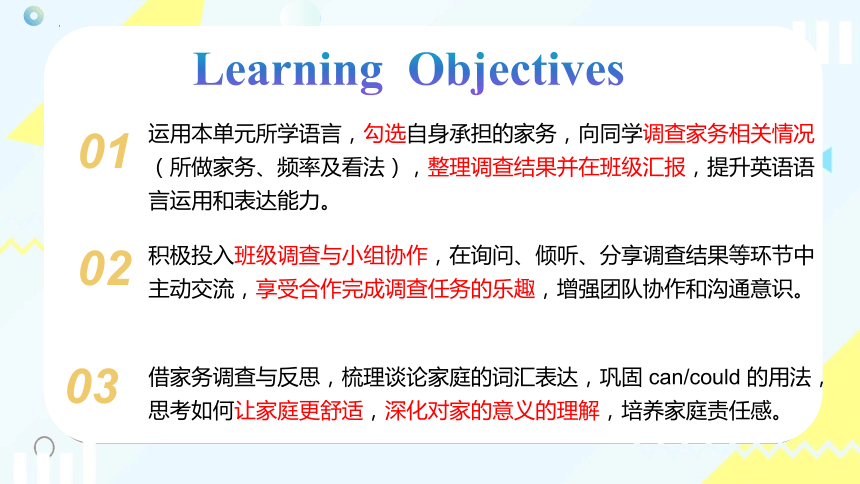 Learning Objectives

01 运用本单元所学语言，勾选自身承担的家务，向同学调查家务相关情况（所做家务、频率及看法），整理调查结果并在班级汇报，提升英语语言运用和表达能力。

02 积极投入班级调查与小组协作，在询问、倾听、分享调查结果等环节中主动交流，享受合作完成调查任务的乐趣，增强团队协作和沟通意识。

03 借家务调查与反思，梳理谈论家庭的词汇表达，巩固 can/could 的用法，思考如何让家庭更舒适，深化对家的意义的理解，培养家庭责任感。